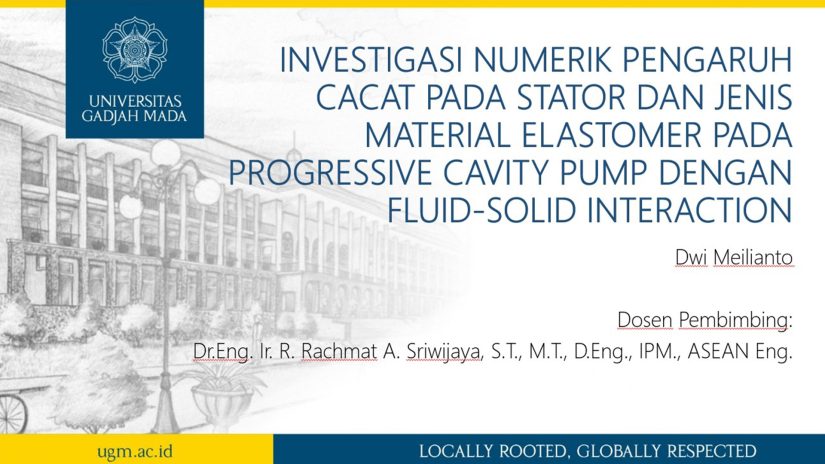 UNIVERSITAS GADJAH MADA

INVESTIGASI NUMERIK PENGARUH CACAT PADA STATOR DAN JENIS MATERIAL ELASTOMER PADA PROGRESSIVE CAVITY PUMP DENGAN FLUID-SOLID INTERACTION

Dwi Meilianto

Dosen Pembimbing:
Dr.Eng. Ir. R. Rachmat A. Sriwijaya, S.T., M.T., D.Eng., IPM., ASEAN Eng.

ugm.ac.id

LOCALLY ROOTED, GLOBALLY RESPECTED